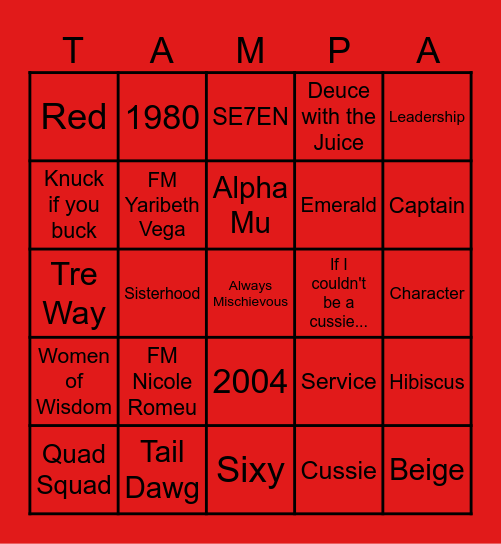 | T | A | M | P | A |
|---|---|---|---|---|
| Red | 1980 | SE7EN | Deuce with the Juice | Leadership |
| Knuck if you buck | FM Yaribeth Vega | Alpha Mu | Emerald | Captain |
| Tre Way | Sisterhood | Always Mischievous | If I couldn't be a cussie... | Character |
| Women of Wisdom | FM Nicole Romeu | 2004 | Service | Hibiscus |
| Quad Squad | Tail Dawg | Sixy | Cussie | Beige |